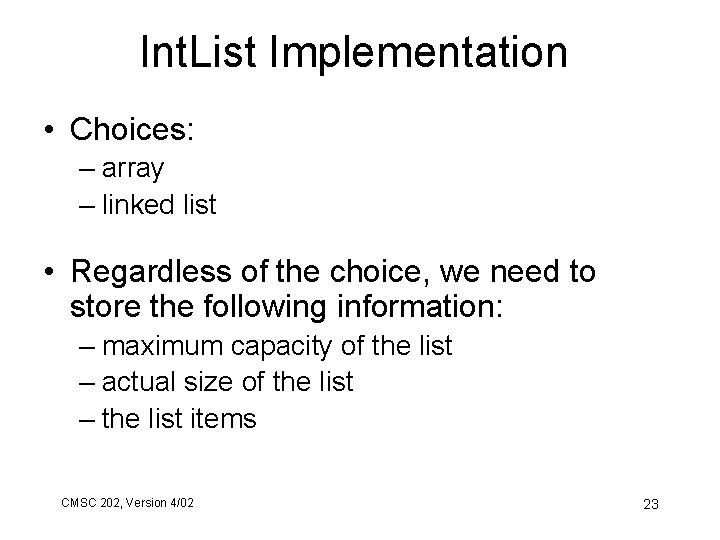 IntList Implementation

• Choices:
– array
– linked list

• Regardless of the choice, we need to store the following information:
– maximum capacity of the list
– actual size of the list
– the list items

CMSC 202, Version 4/02

23